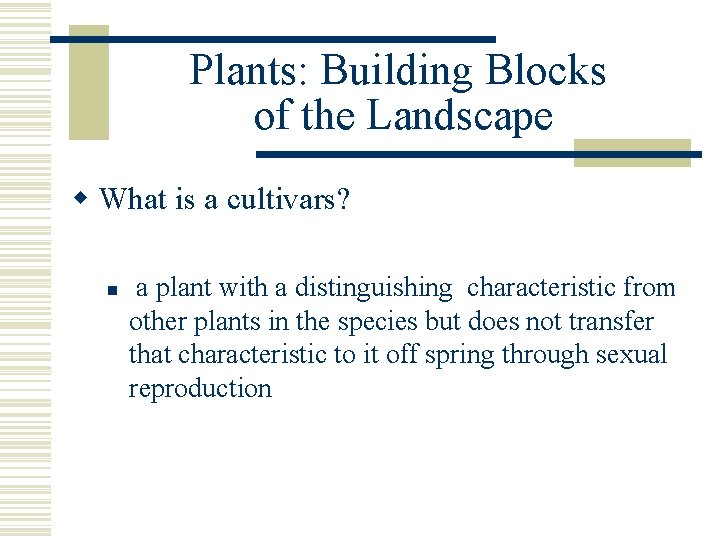 Plants: Building Blocks of the Landscape

What is a cultivars?

a plant with a distinguishing characteristic from other plants in the species but does not transfer that characteristic to it off spring through sexual reproduction